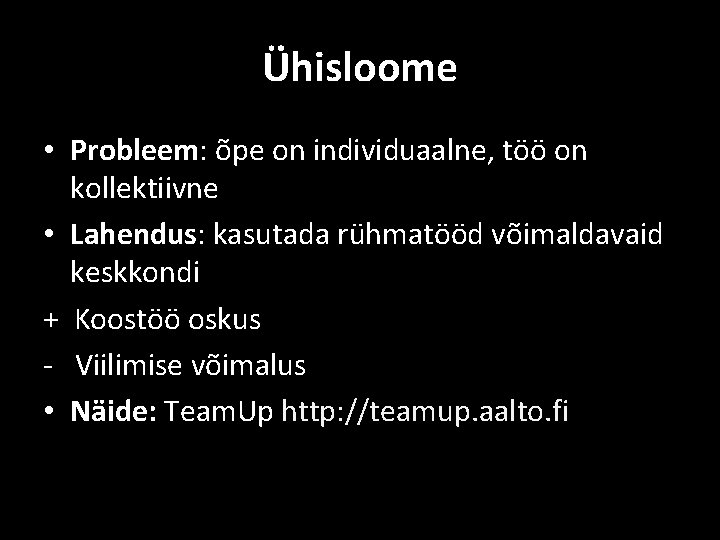 Ühisloome

• Probleem: õpe on individuaalne, töö on kollektiivne
• Lahendus: kasutada rühmatööd võimaldavaid keskkondi
+ Koostöö oskus
- Viilimise võimalus
• Näide: TeamUp http://teamup.aalto.fi